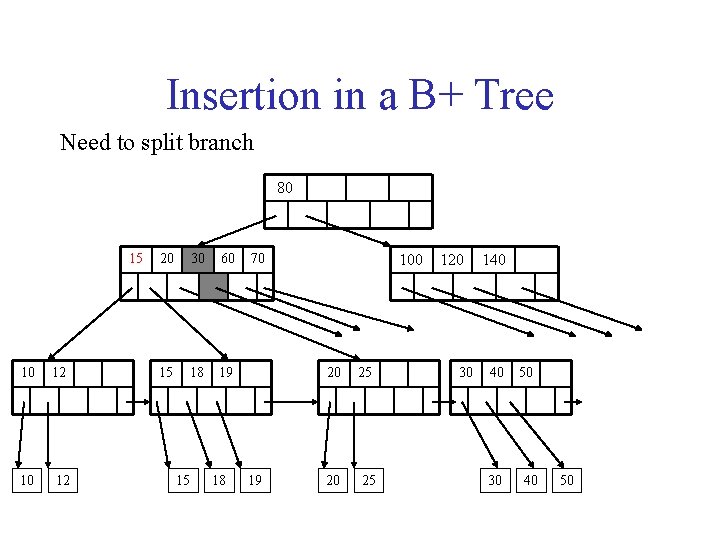 Insertion in a B+ Tree

Need to split branch

80

15 20 30 60 70

100 120 140

10 12

15 18 19

20 25

30 40 50

10 12 15 18 19 20 25 30 40 50